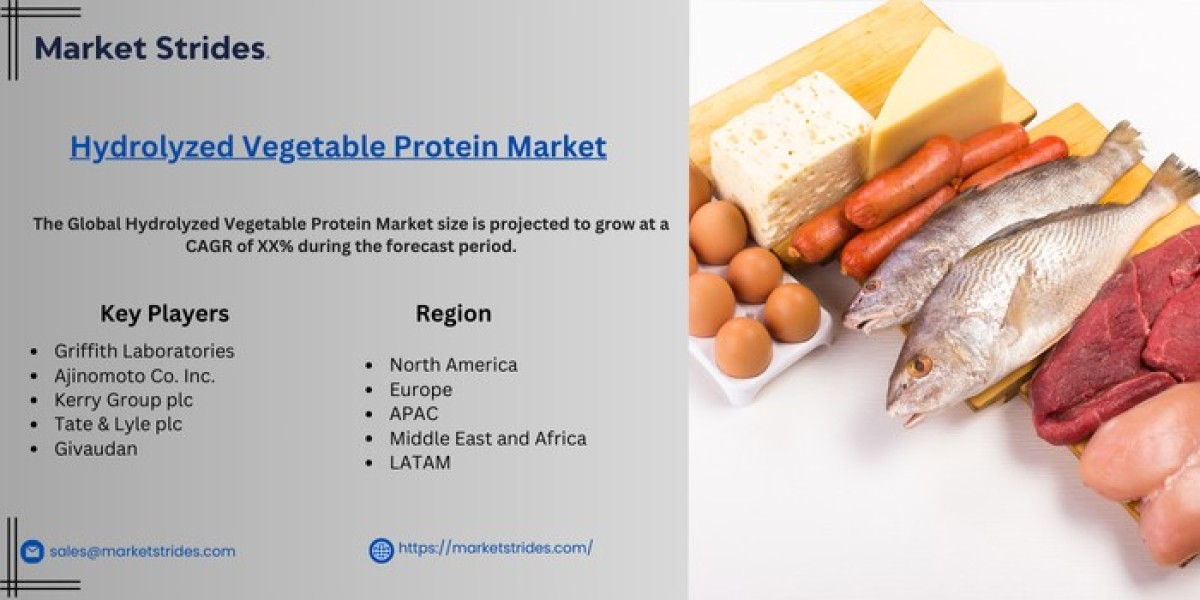 Market Strides.

Hydrolyzed Vegetable Protein Market

The Global Hydrolyzed Vegetable Protein Market size is projected to grow at a CAGR of XX% during the forecast period.

Key Players

- Griffith Laboratories
- Ajinomoto Co. Inc.
- Kerry Group plc
- Tate & Lyle plc
- Givaudan

Region

- North America
- Europe
- APAC
- Middle East and Africa
- LATAM

sales@marketstrides.com

https://marketstrides.com/